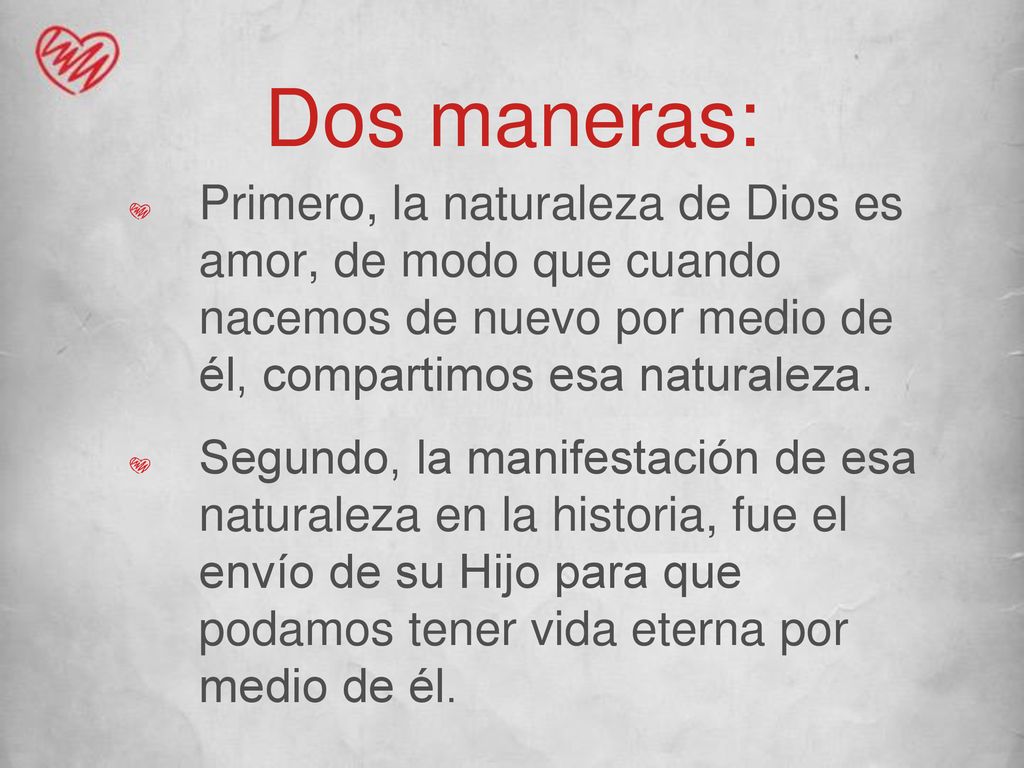 Dos maneras:

Primero, la naturaleza de Dios es amor, de modo que cuando nacemos de nuevo por medio de él, compartimos esa naturaleza.

Segundo, la manifestación de esa naturaleza en la historia, fue el envío de su Hijo para que podamos tener vida eterna por medio de él.